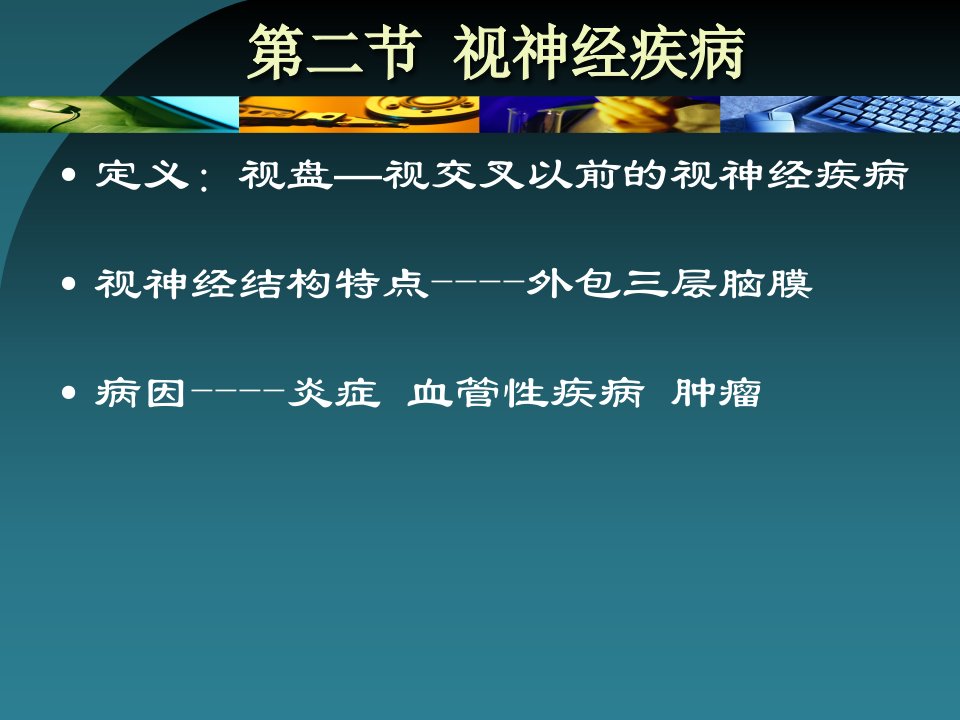 第二节 视神经疾病

• 定义：视盘—视交叉以前的视神经疾病

• 视神经结构特点----外包三层脑膜

• 病因----炎症 血管性疾病 肿瘤